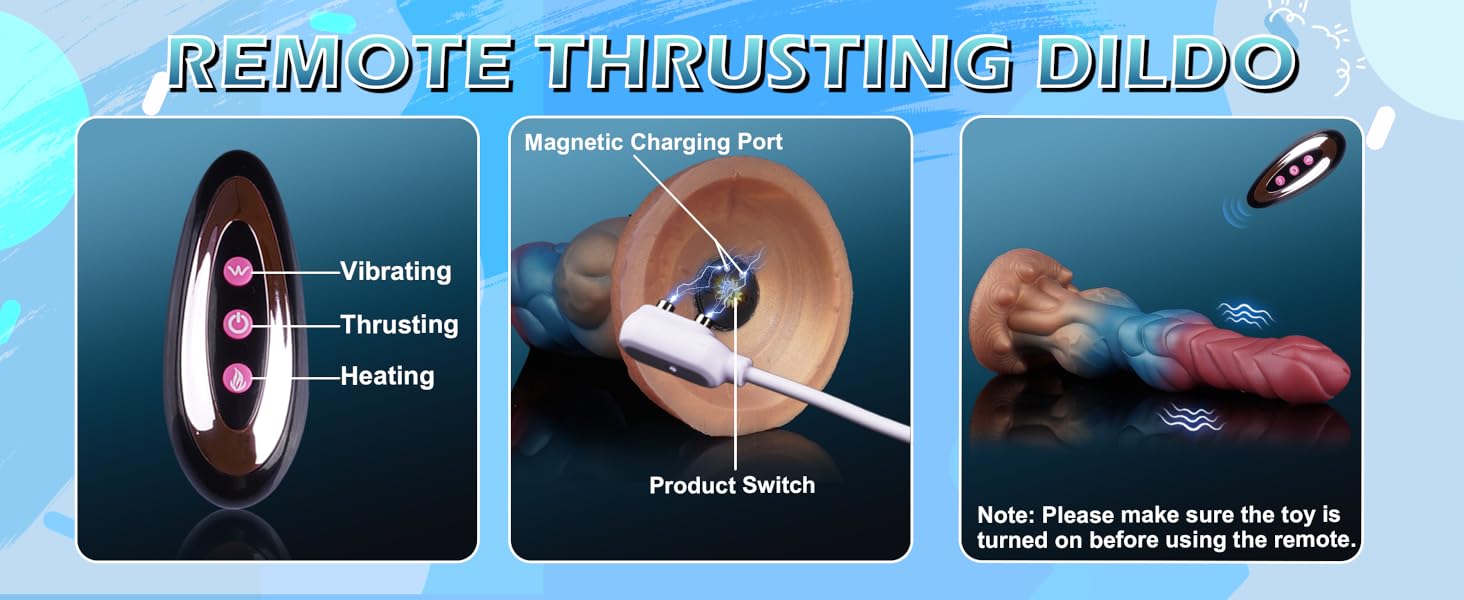 REMOTE THRUSTING DILDO

Vibrating
Thrusting
Heating

Magnetic Charging Port
Product Switch

Note: Please make sure the toy is turned on before using the remote.